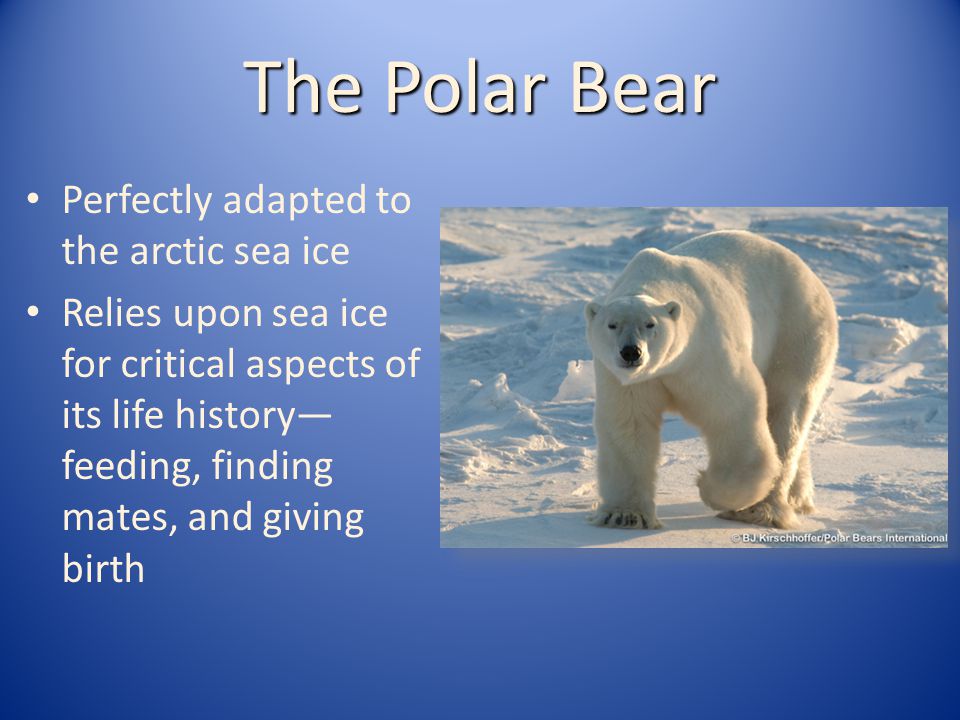 The Polar Bear

• Perfectly adapted to the arctic sea ice
• Relies upon sea ice for critical aspects of its life history—feeding, finding mates, and giving birth

© BJ Kirschhoffer/Polar Bears International